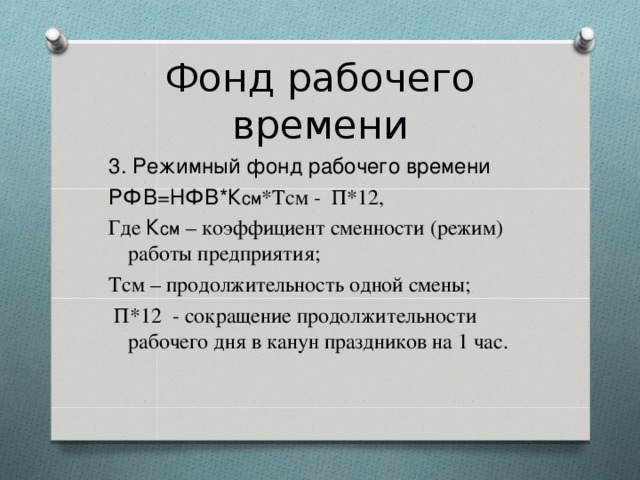 Фонд рабочего времени

3. Режимный фонд рабочего времени

РФВ=НФВ*Ксм*Тсм - П*12,

Где Ксм – коэффициент сменности (режим) работы предприятия;

Тсм – продолжительность одной смены;

П*12 - сокращение продолжительности рабочего дня в канун праздников на 1 час.